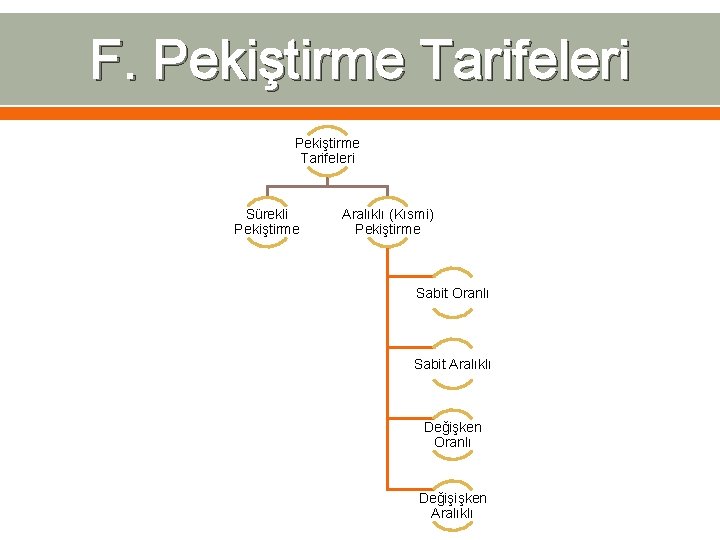 F. Pekiştirme Tarifeleri

Pekiştirme Tarifeleri

Sürekli Pekiştirme

Aralıklı (Kısmi) Pekiştirme

Sabit Oranlı

Sabit Aralıklı

Değişken Oranlı

Değişişken Aralıklı